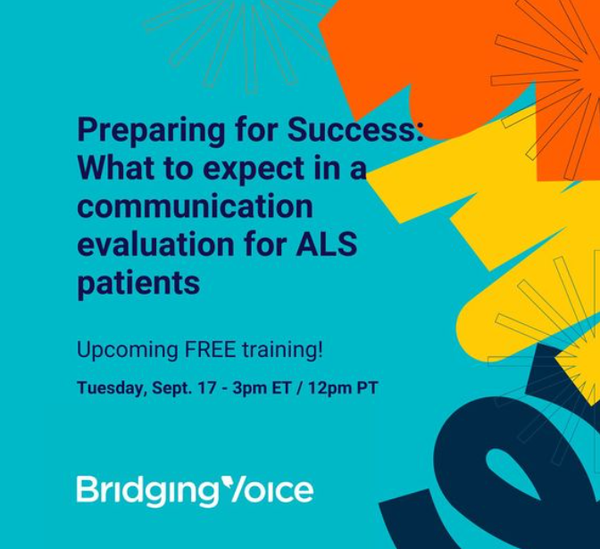 Preparing for Success: What to expect in a communication evaluation for ALS patients

Upcoming FREE training!

Tuesday, Sept. 17 - 3pm ET / 12pm PT

BridgingVoice